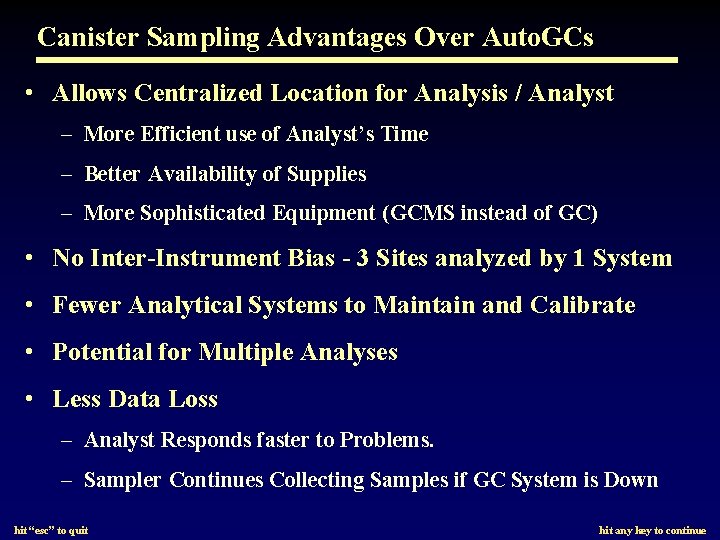 Canister Sampling Advantages Over AutoGCs

• Allows Centralized Location for Analysis / Analyst
– More Efficient use of Analyst's Time
– Better Availability of Supplies
– More Sophisticated Equipment (GCMS instead of GC)

• No Inter-Instrument Bias - 3 Sites analyzed by 1 System

• Fewer Analytical Systems to Maintain and Calibrate

• Potential for Multiple Analyses

• Less Data Loss
– Analyst Responds faster to Problems.
– Sampler Continues Collecting Samples if GC System is Down

hit "esc" to quit

hit any key to continue